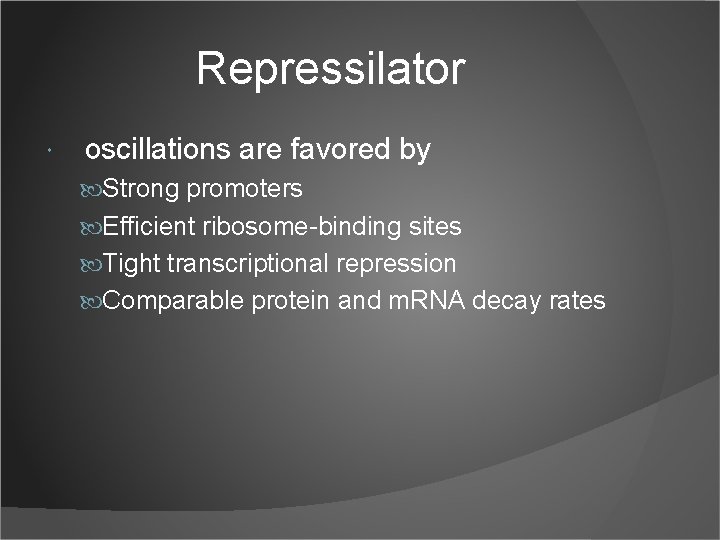 Repressilator

oscillations are favored by

Strong promoters

Efficient ribosome-binding sites

Tight transcriptional repression

Comparable protein and mRNA decay rates